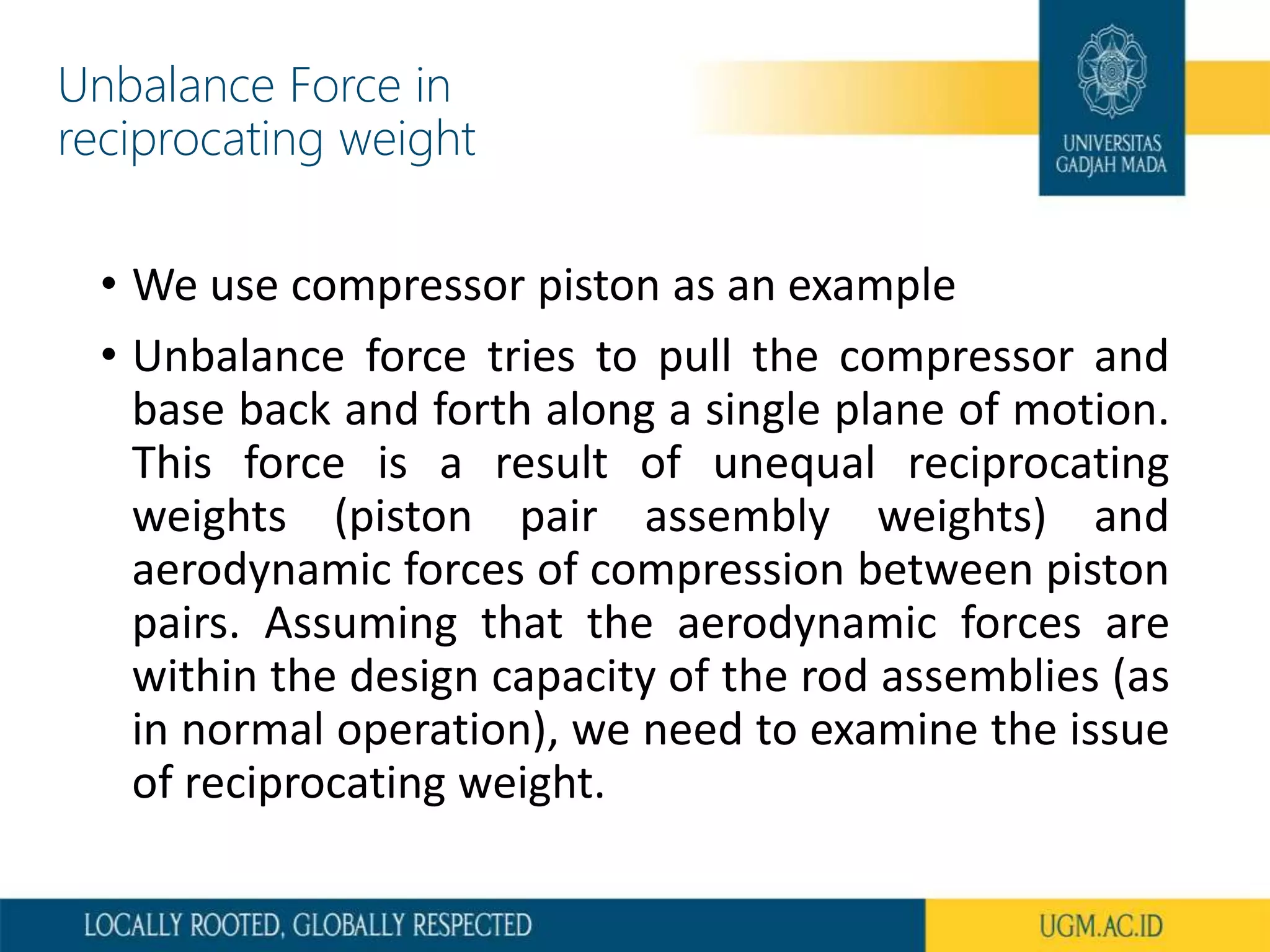 Unbalance Force in reciprocating weight

UNIVERSITAS GADJAH MADA

• We use compressor piston as an example

• Unbalance force tries to pull the compressor and base back and forth along a single plane of motion. This force is a result of unequal reciprocating weights (piston pair assembly weights) and aerodynamic forces of compression between piston pairs. Assuming that the aerodynamic forces are within the design capacity of the rod assemblies (as in normal operation), we need to examine the issue of reciprocating weight.

LOCALLY ROOTED, GLOBALLY RESPECTED

UGM.AC.ID